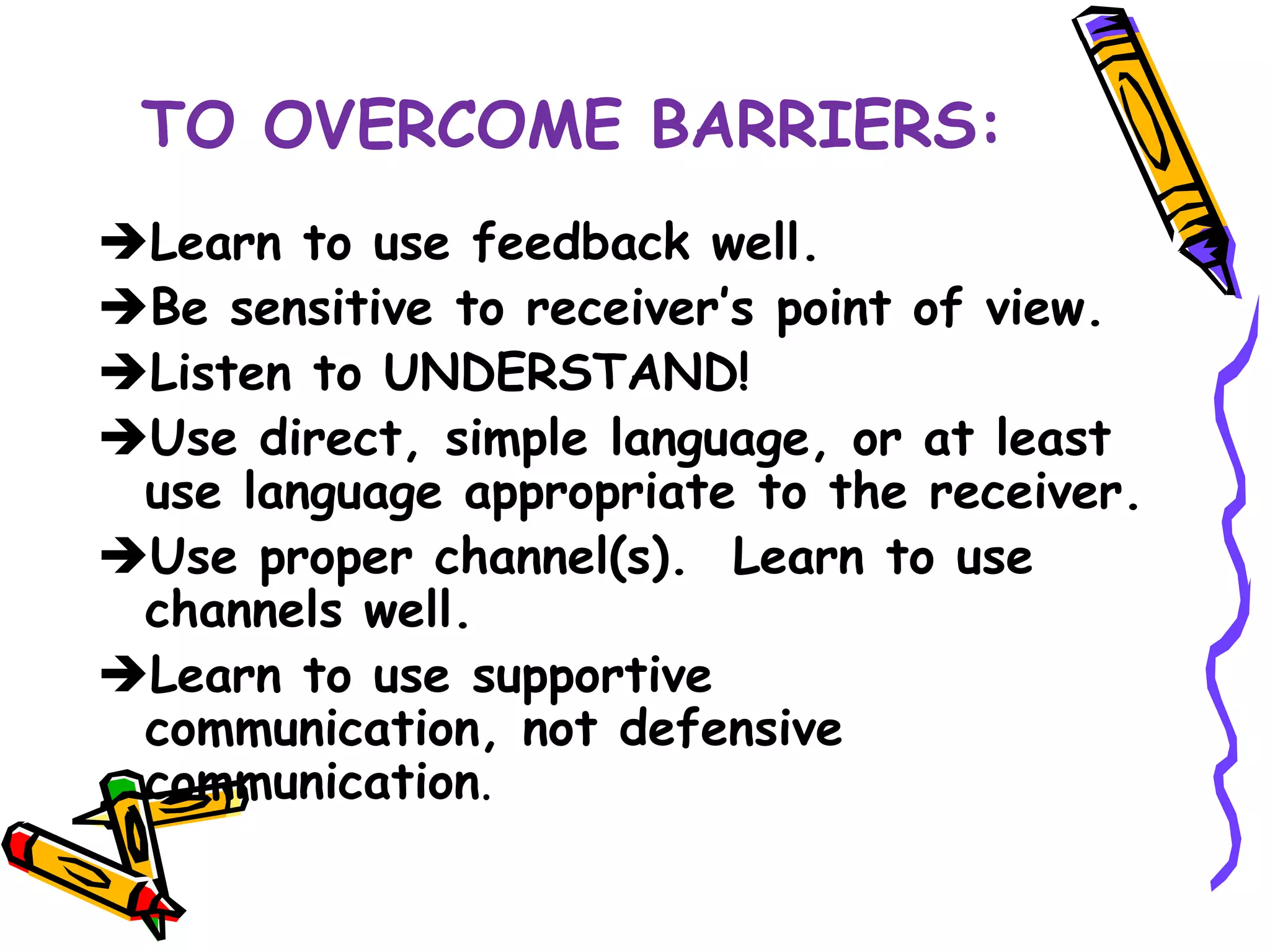 TO OVERCOME BARRIERS:

➔Learn to use feedback well.

➔Be sensitive to receiver's point of view.

➔Listen to UNDERSTAND!

➔Use direct, simple language, or at least use language appropriate to the receiver.

➔Use proper channel(s). Learn to use channels well.

➔Learn to use supportive communication, not defensive communication.